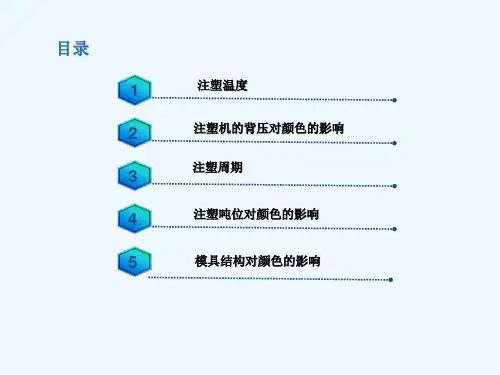 目录

1 注塑温度

2 注塑机的背压对颜色的影响

3 注塑周期

4 注塑吨位对颜色的影响

5 模具结构对颜色的影响